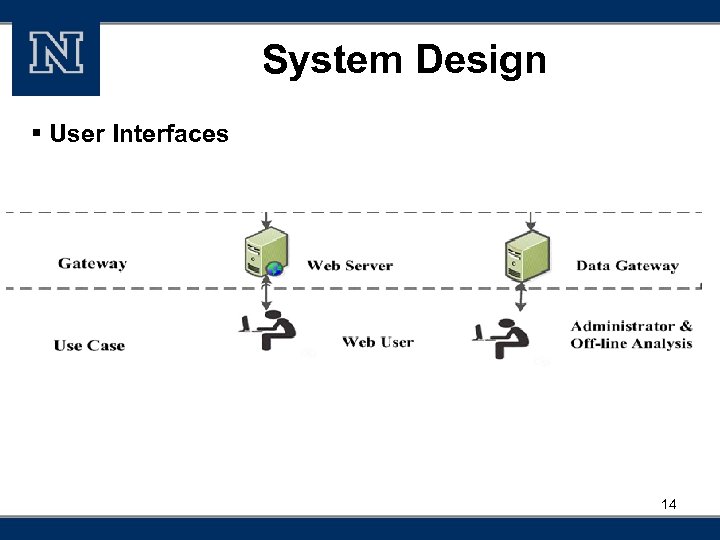 N

System Design

▪ User Interfaces

Gateway

Web Server

Data Gateway

Use Case

Web User

Administrator & Off-line Analysis

14